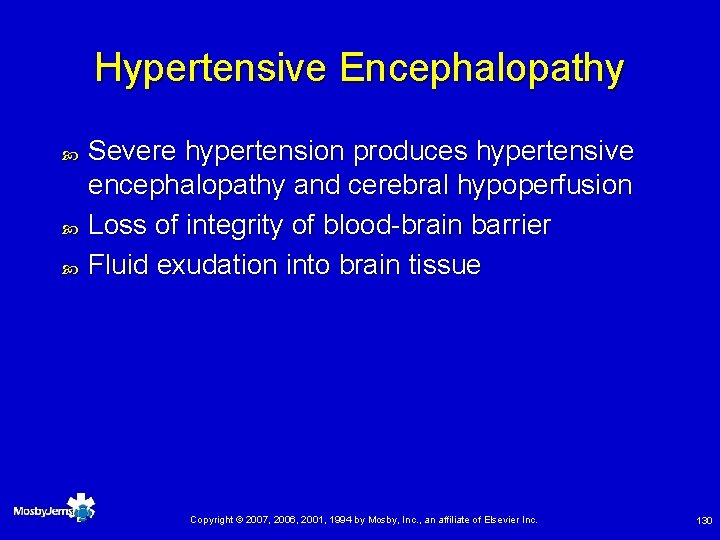 Hypertensive Encephalopathy

Severe hypertension produces hypertensive encephalopathy and cerebral hypoperfusion

Loss of integrity of blood-brain barrier

Fluid exudation into brain tissue

MosbyJems

Copyright © 2007, 2006, 2001, 1994 by Mosby, Inc., an affiliate of Elsevier Inc.

130